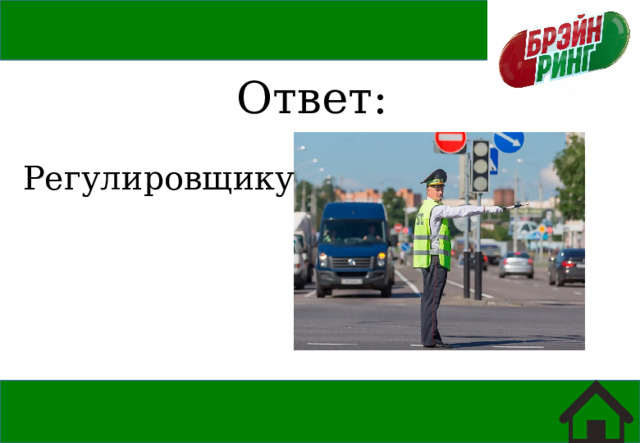 БРЭЙН РИНГ

Ответ:

Регулировщику